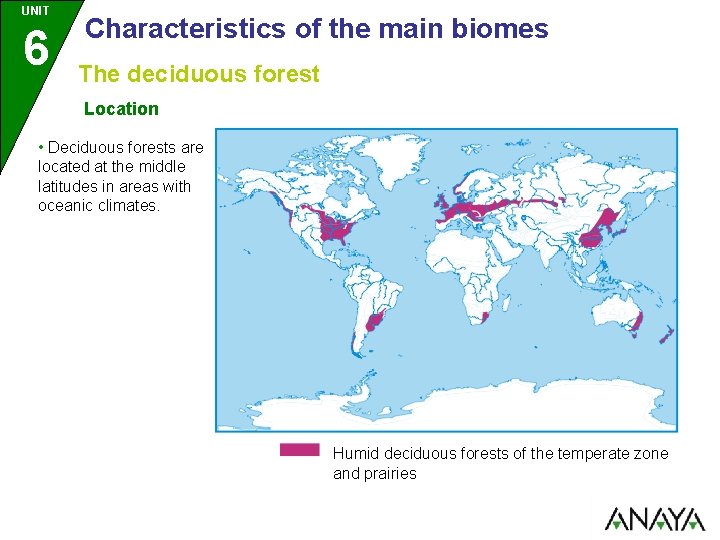 UNIT
6

Characteristics of the main biomes

The deciduous forest

Location

• Deciduous forests are located at the middle latitudes in areas with oceanic climates.

Humid deciduous forests of the temperate zone and prairies

ANAYA